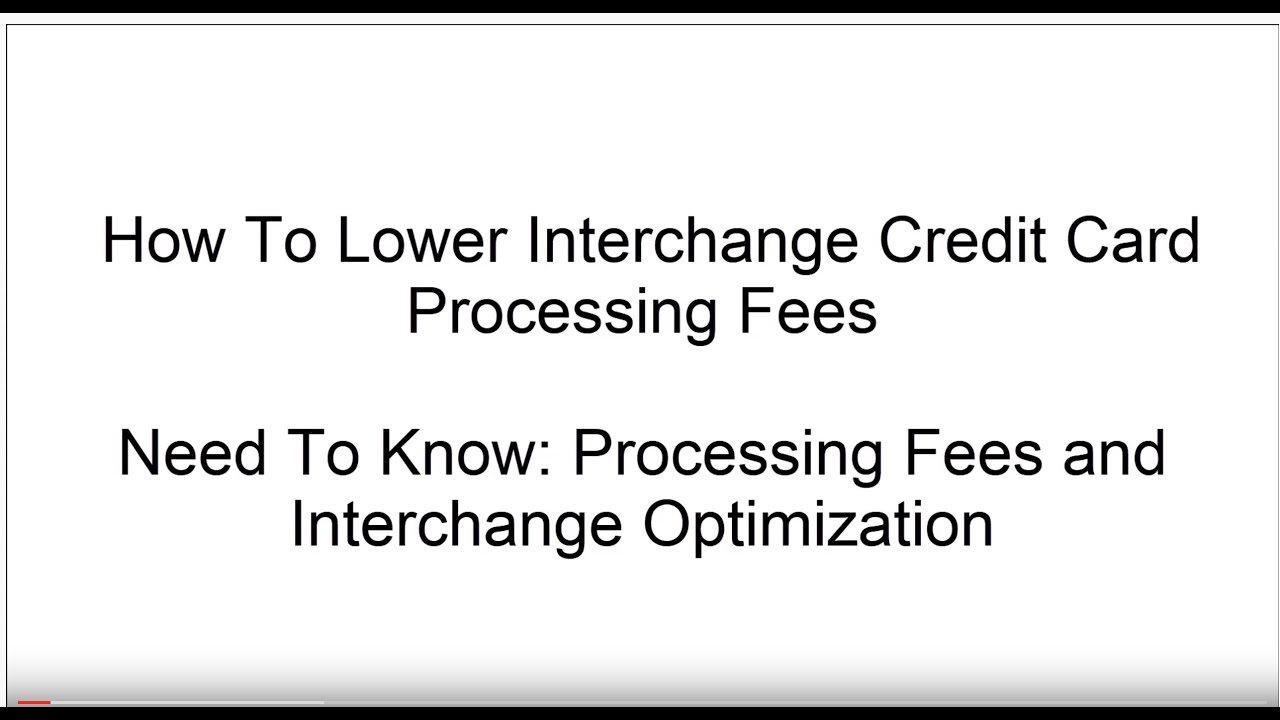 How To Lower Interchange Credit Card Processing Fees

Need To Know: Processing Fees and Interchange Optimization